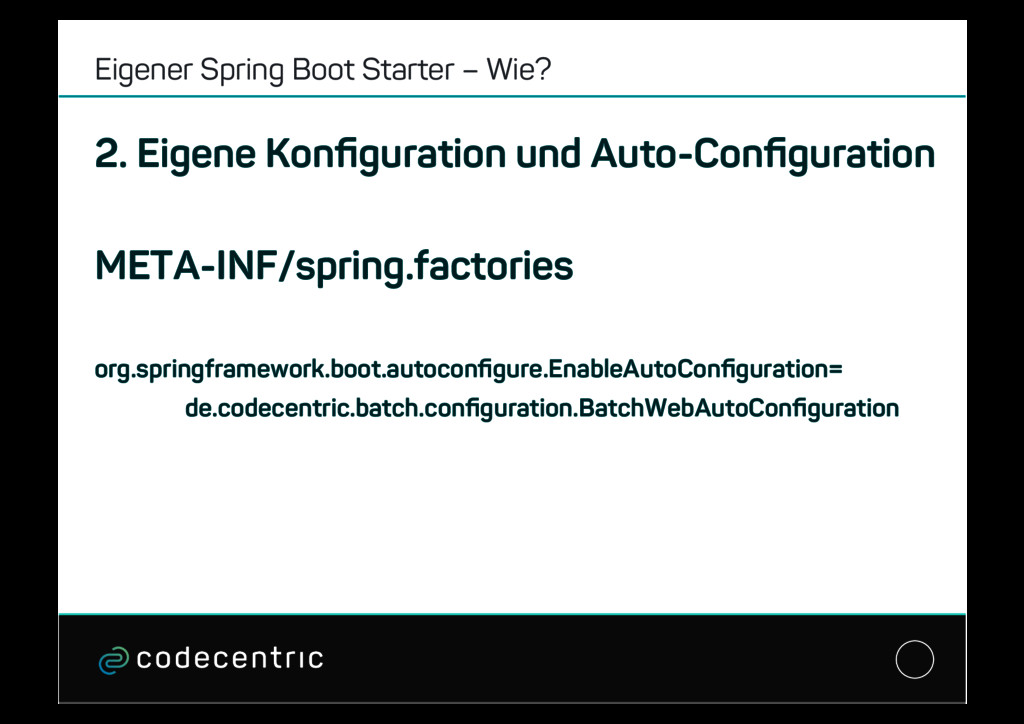 Eigener Spring Boot Starter – Wie?

2. Eigene Konfiguration und Auto-Configuration

META-INF/spring.factories

org.springframework.boot.autoconfigure.EnableAutoConfiguration=
de.codecentric.batch.configuration.BatchWebAutoConfiguration

codecentric